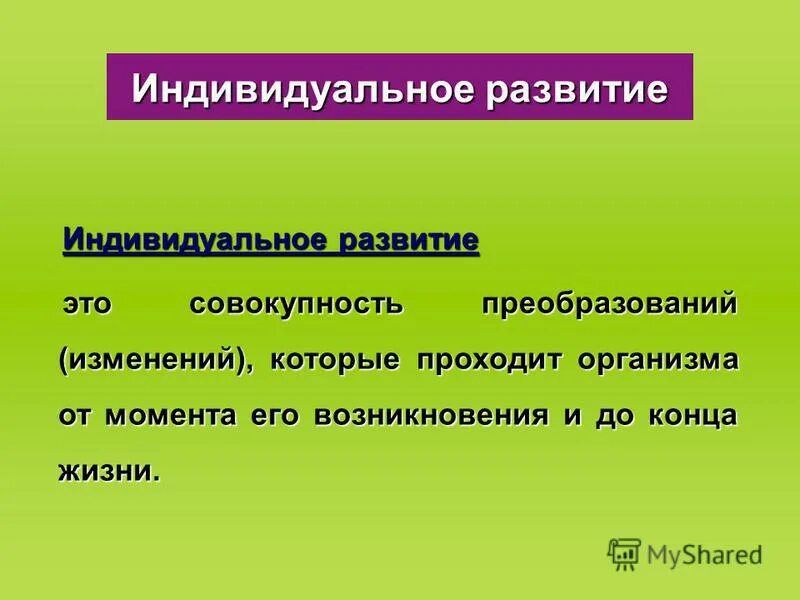 Индивидуальное развитие

Индивидуальное развитие

это совокупность преобразований (изменений), которые проходит организма от момента его возникновения и до конца жизни.

MyShared